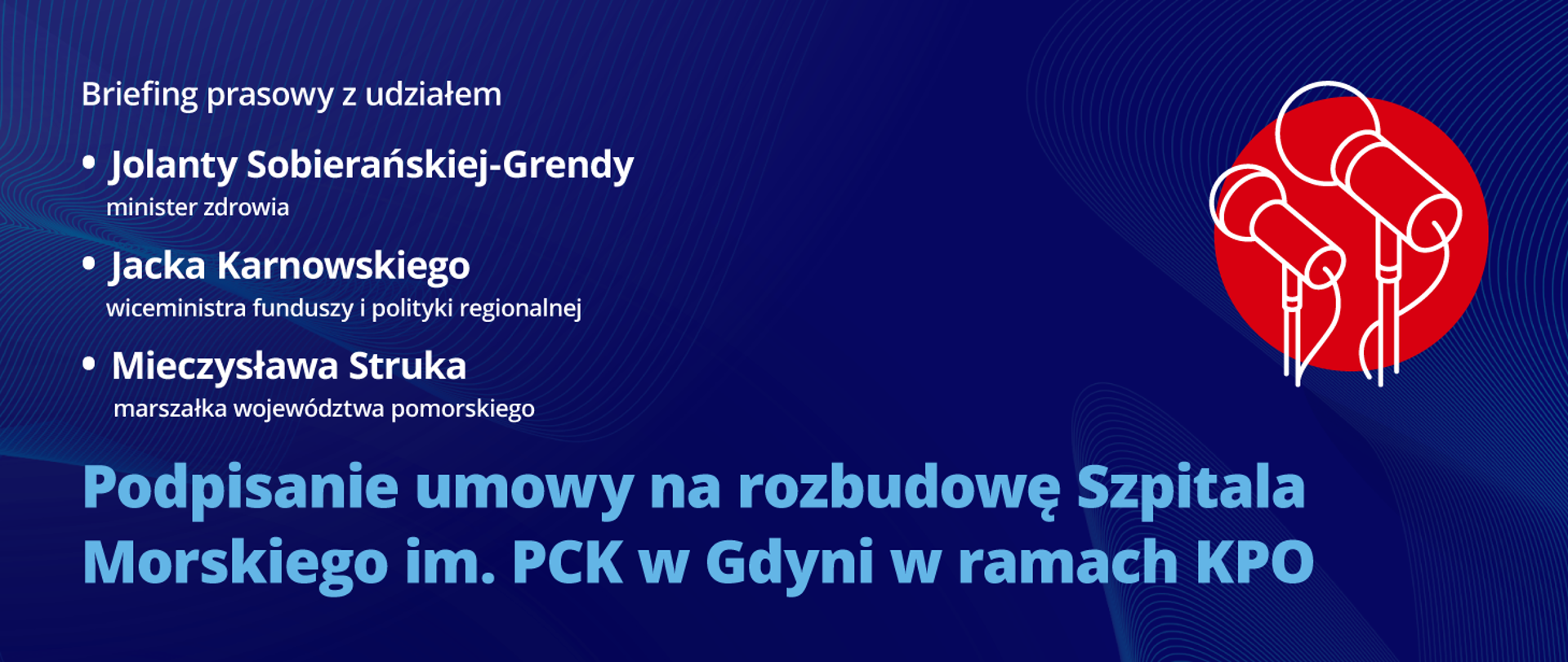 Briefing prasowy z udziałem

• Jolanty Sobierańskiej-Grendy
minister zdrowia

• Jacka Karnowskiego
wiceministra funduszy i polityki regionalnej

• Mieczysława Struka
marszałka województwa pomorskiego

Podpisanie umowy na rozbudowę Szpitala Morskiego im. PCK w Gdyni w ramach KPO